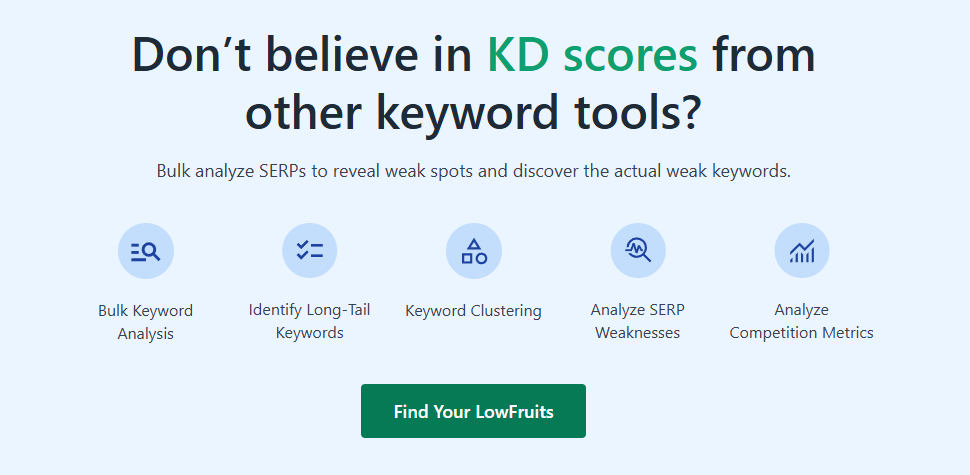 Don’t believe in KD scores from other keyword tools?

Bulk analyze SERPs to reveal weak spots and discover the actual weak keywords.

Bulk Keyword Analysis

Identify Long-Tail Keywords

Keyword Clustering

Analyze SERP Weaknesses

Analyze Competition Metrics

Find Your LowFruits